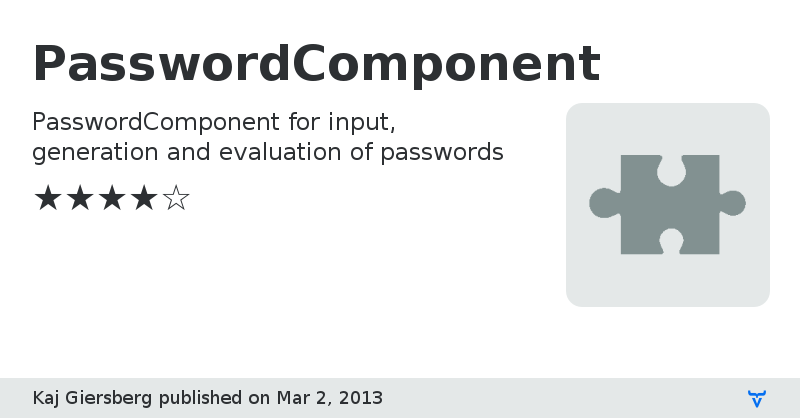 PasswordComponent

PasswordComponent for input, generation and evaluation of passwords

★★★★☆

Kaj Giersberg published on Mar 2, 2013